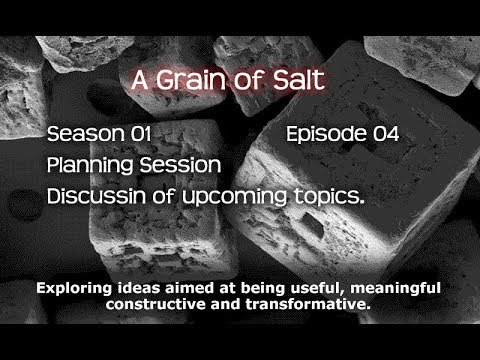 A Grain of Salt

Season 01 Episode 04

Planning Session

Discussin of upcoming topics.

Exploring ideas aimed at being useful, meaningful constructive and transformative.